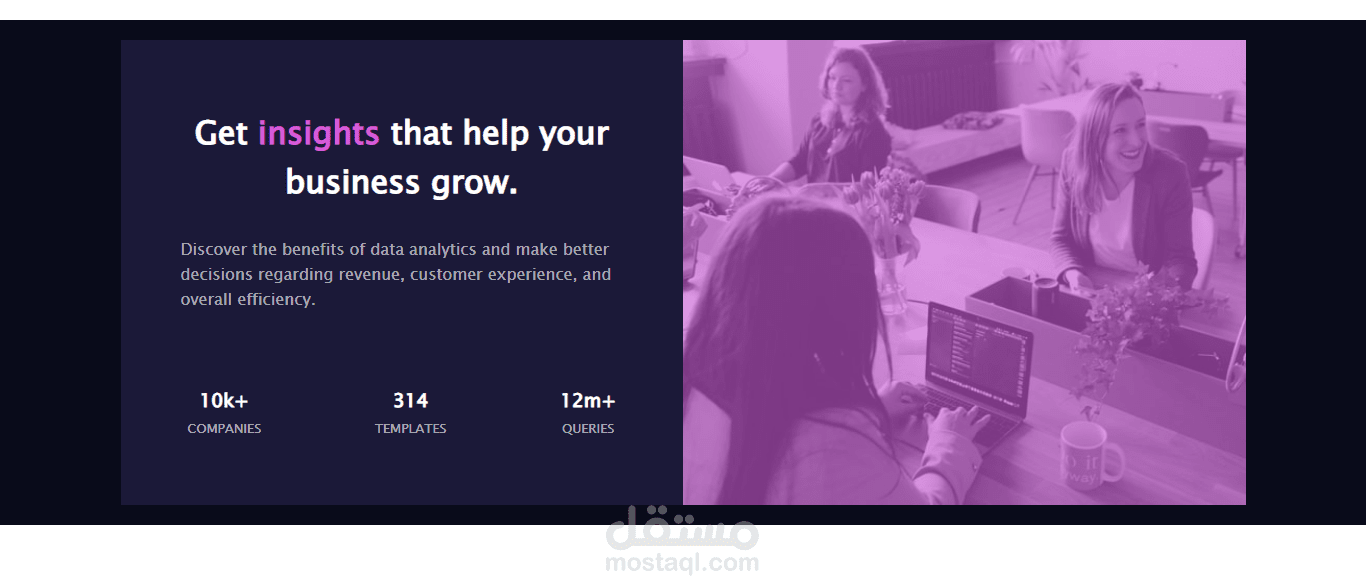 Get insights that help your business grow.

Discover the benefits of data analytics and make better decisions regarding revenue, customer experience, and overall efficiency.

10k+
COMPANIES

314
TEMPLATES

12m+
QUERIES

مستقل
mostaql.com